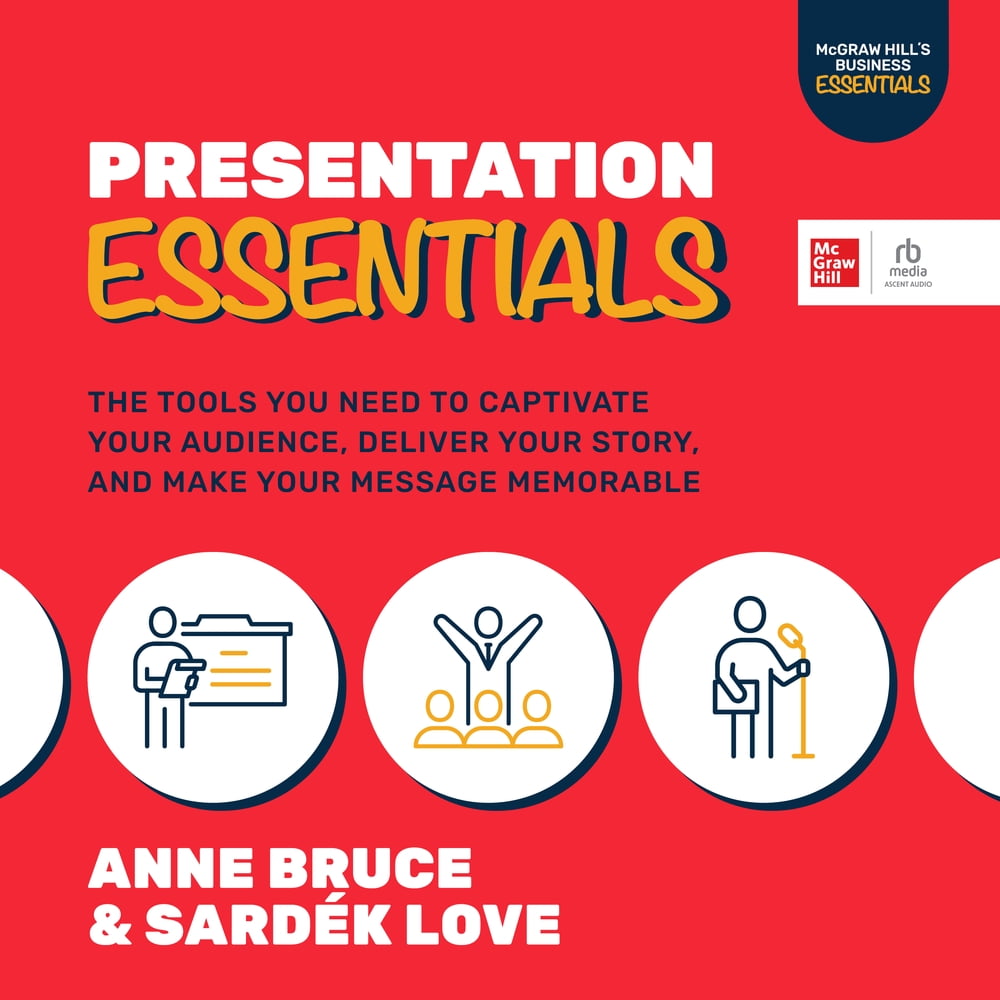 McGRAW HILL'S
BUSINESS
ESSENTIALS

PRESENTATION
ESSENTIALS

Mc
Graw
Hill

rb
media
ASCENT AUDIO

THE TOOLS YOU NEED TO CAPTIVATE YOUR AUDIENCE, DELIVER YOUR STORY, AND MAKE YOUR MESSAGE MEMORABLE

ANNE BRUCE
& SARDÉK LOVE